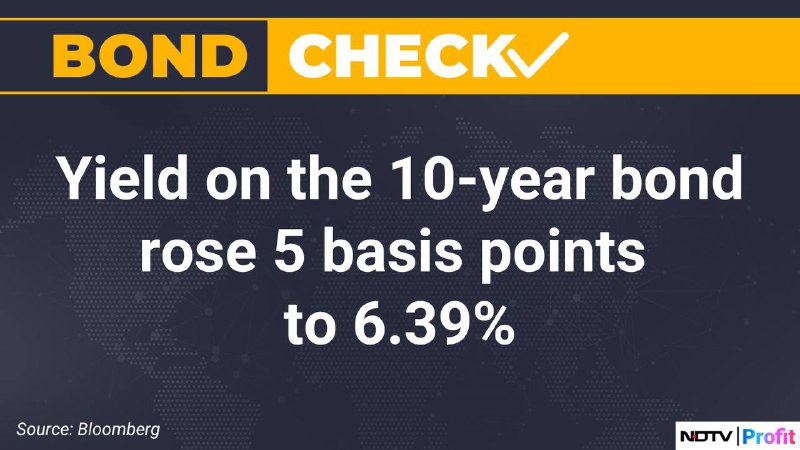 BOND CHECK

Yield on the 10-year bond rose 5 basis points to 6.39%

Source: Bloomberg

NDTV | Profit